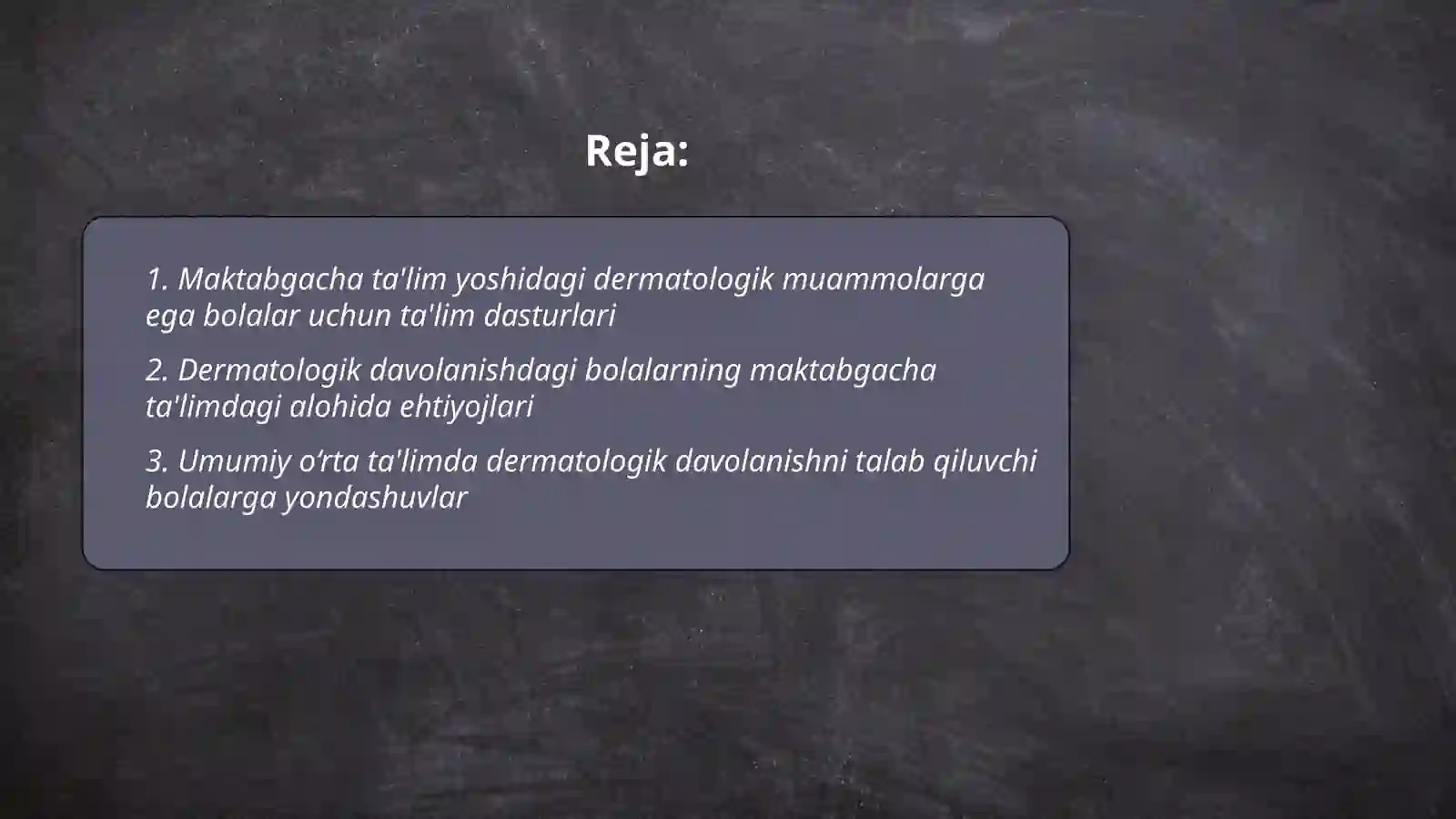 Reja:

1. Maktabgacha ta'lim yoshidagi dermatologik muammolarga ega bolalar uchun ta'lim dasturlari

2. Dermatologik davolanishdagi bolalarning maktabgacha ta'limdagi alohida ehtiyojlari

3. Umumiy o‘rta ta'limda dermatologik davolanishni talab qiluvchi bolalarga yondashuvlar